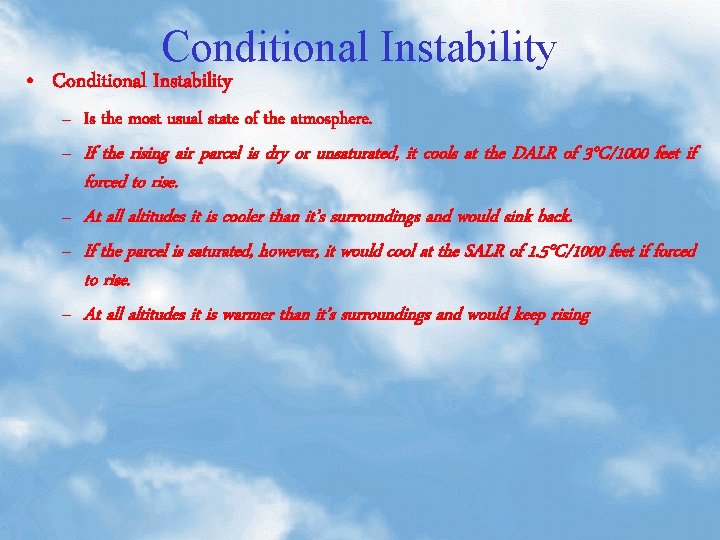 Conditional Instability

• Conditional Instability

– Is the most usual state of the atmosphere.

– If the rising air parcel is dry or unsaturated, it cools at the DALR of 3°C/1000 feet if forced to rise.

– At all altitudes it is cooler than it's surroundings and would sink back.

– If the parcel is saturated, however, it would cool at the SALR of 1.5°C/1000 feet if forced to rise.

– At all altitudes it is warmer than it's surroundings and would keep rising